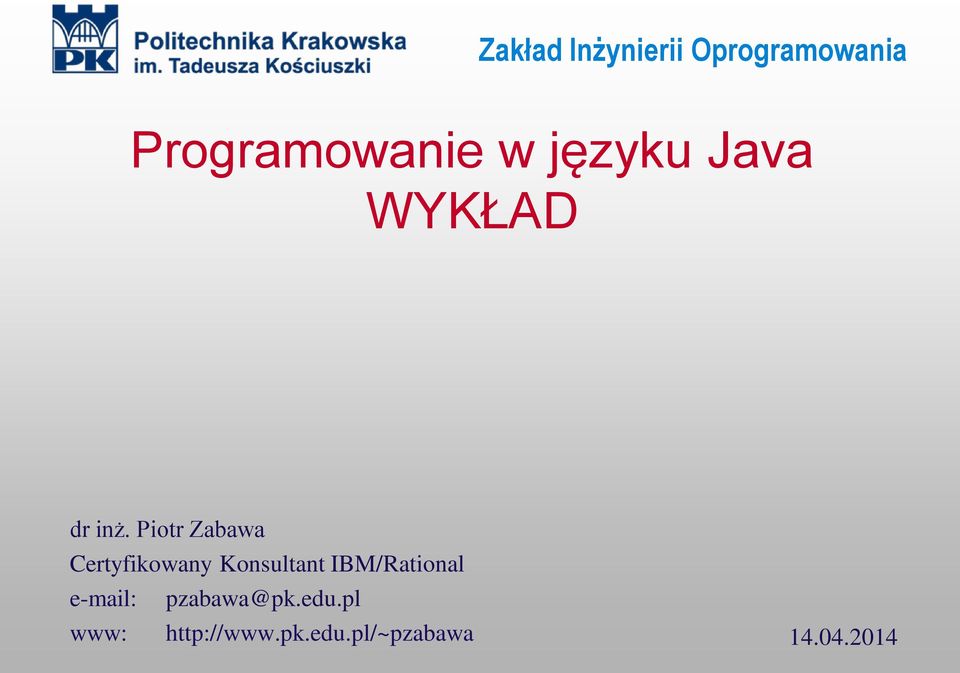 PK
Politechnika Krakowska
im. Tadeusza Kościuszki

Zakład Inżynierii Oprogramowania

Programowanie w języku Java
WYKŁAD

dr inż. Piotr Zabawa
Certyfikowany Konsultant IBM/Rational
e-mail: pzabawa@pk.edu.pl
www: http://www.pk.edu.pl/~pzabawa

14.04.2014